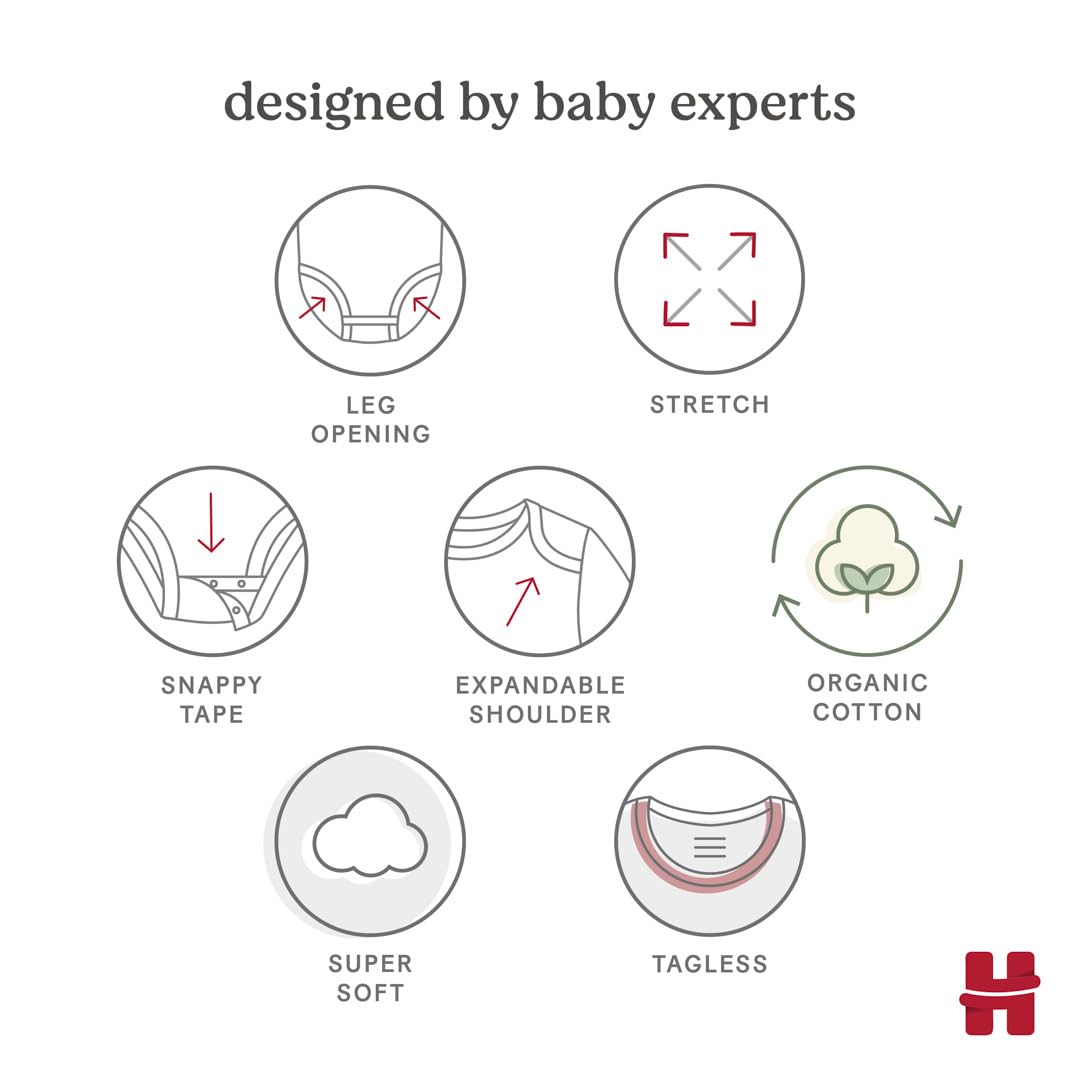 designed by baby experts

LEG OPENING

STRETCH

SNAPPY TAPE

EXPANDABLE SHOULDER

ORGANIC COTTON

SUPER SOFT

TAGLESS

H